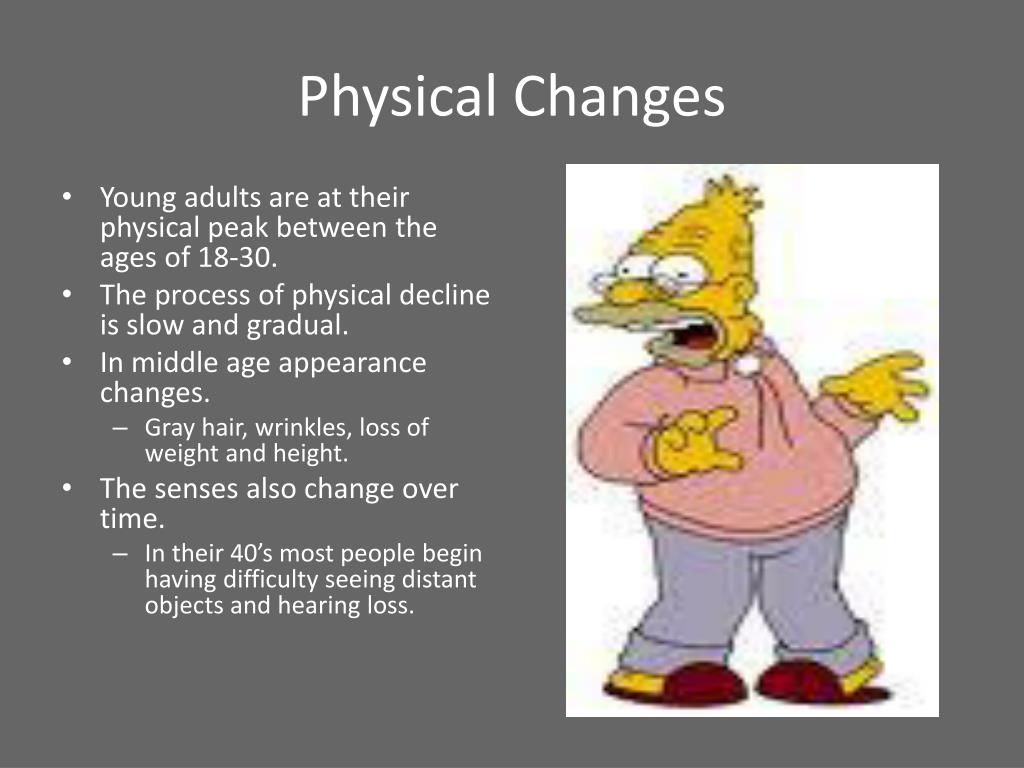 Physical Changes

• Young adults are at their physical peak between the ages of 18-30.
• The process of physical decline is slow and gradual.
• In middle age appearance changes.
– Gray hair, wrinkles, loss of weight and height.
• The senses also change over time.
– In their 40’s most people begin having difficulty seeing distant objects and hearing loss.